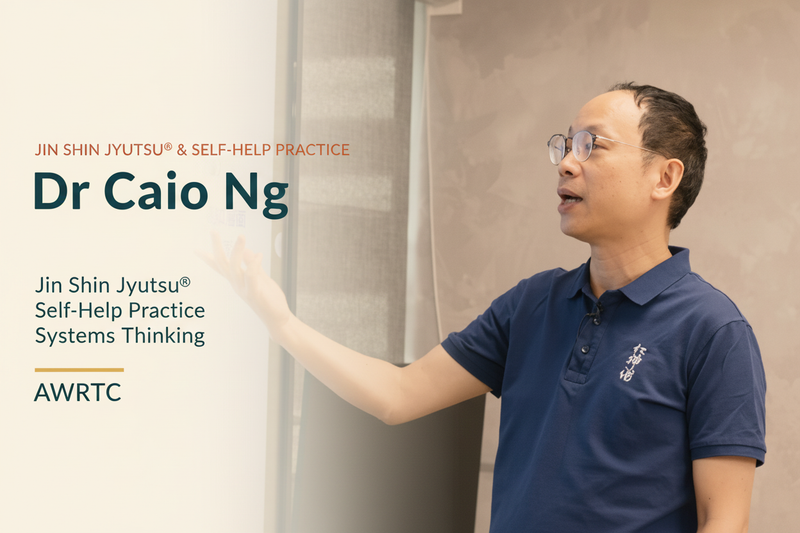 JIN SHIN JYUTSU® & SELF-HELP PRACTICE

Dr Caio Ng

Jin Shin Jyutsu®
Self-Help Practice
Systems Thinking

AWRTC

仁神術